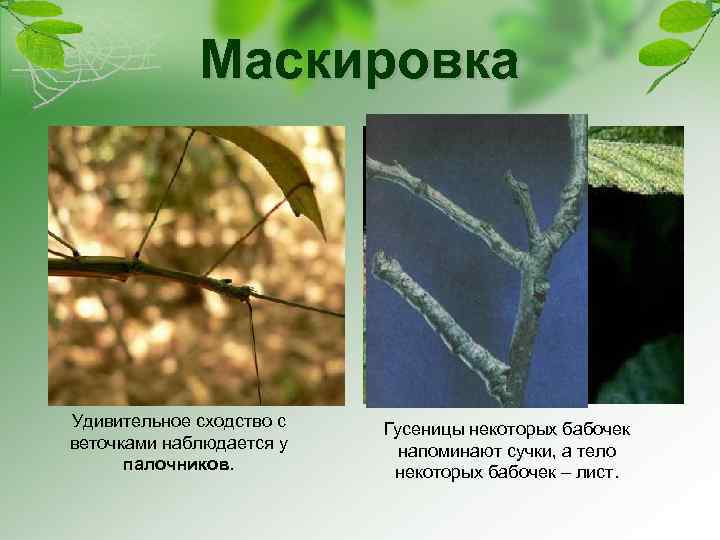 Маскировка

Удивительное сходство с веточками наблюдается у палочников.

Гусеницы некоторых бабочек напоминают сучки, а тело некоторых бабочек – лист.